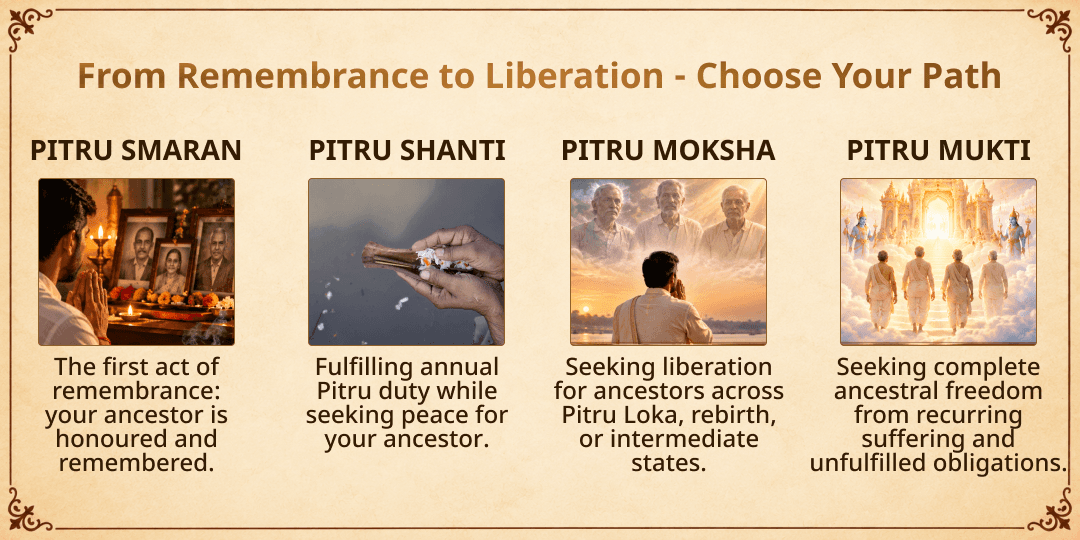 From Remembrance to Liberation - Choose Your Path

PITRU SMARAN

The first act of remembrance: your ancestor is honoured and remembered.

PITRU SHANTI

Fulfilling annual Pitru duty while seeking peace for your ancestor.

PITRU MOKSHA

Seeking liberation for ancestors across Pitru Loka, rebirth, or intermediate states.

PITRU MUKTI

Seeking complete ancestral freedom from recurring suffering and unfulfilled obligations.